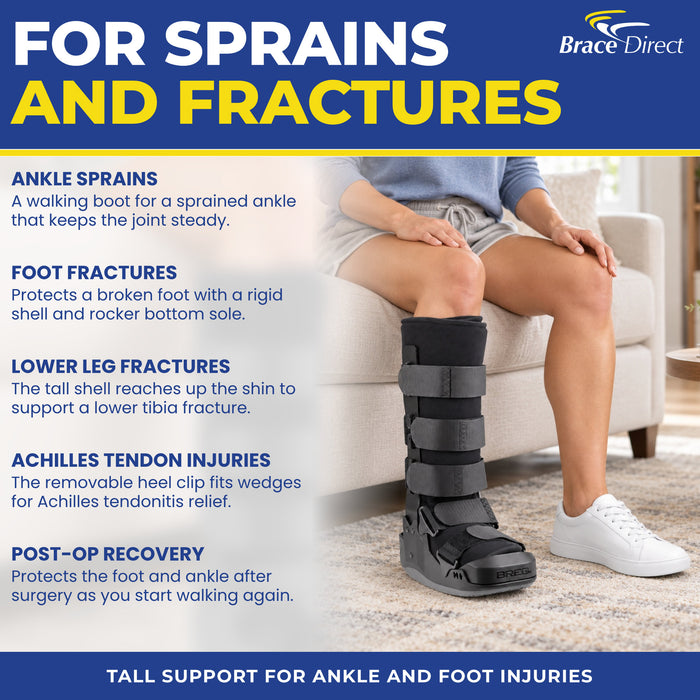 FOR SPRAINS
AND FRACTURES

Brace Direct

ANKLE SPRAINS
A walking boot for a sprained ankle that keeps the joint steady.

FOOT FRACTURES
Protects a broken foot with a rigid shell and rocker bottom sole.

LOWER LEG FRACTURES
The tall shell reaches up the shin to support a lower tibia fracture.

ACHILLES TENDON INJURIES
The removable heel clip fits wedges for Achilles tendonitis relief.

POST-OP RECOVERY
Protects the foot and ankle after surgery as you start walking again.

BREG

TALL SUPPORT FOR ANKLE AND FOOT INJURIES